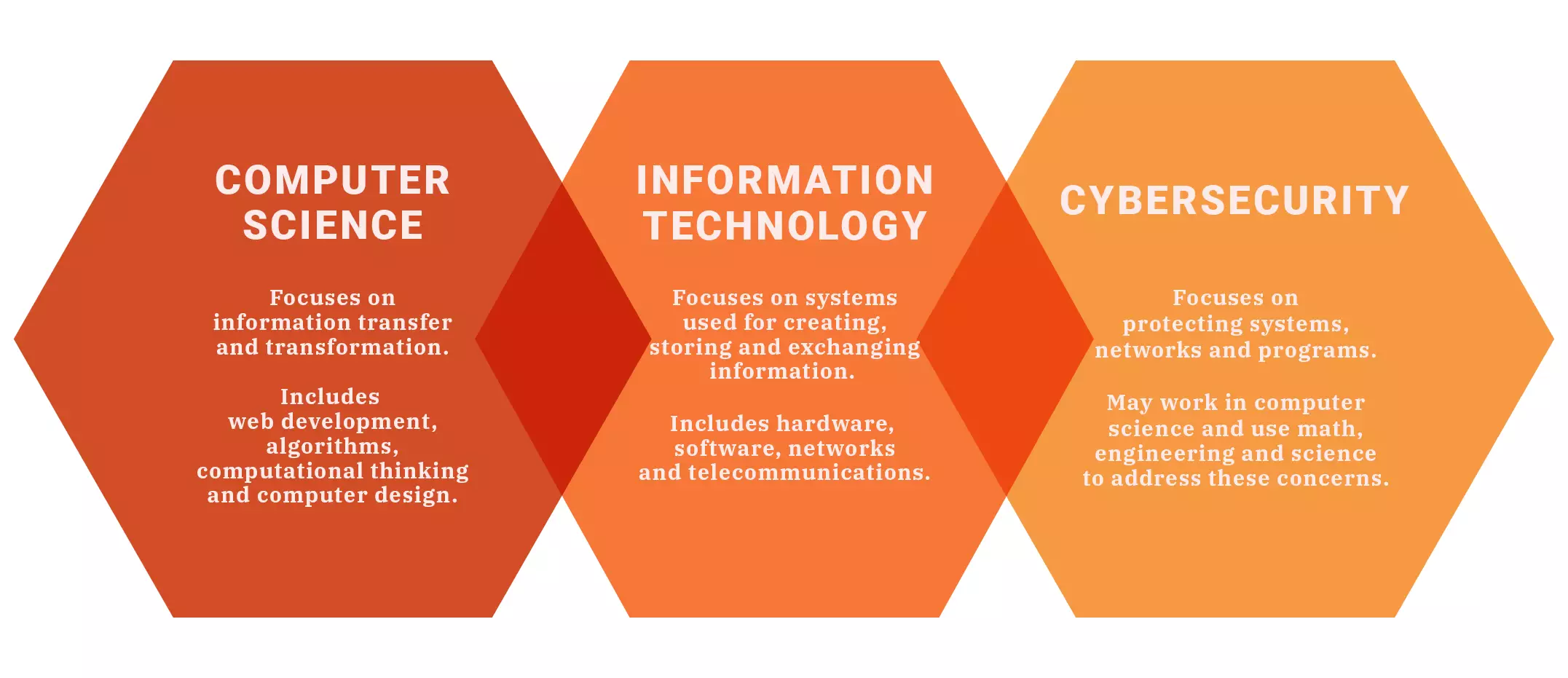 COMPUTER SCIENCE

Focuses on information transfer and transformation.

Includes web development, algorithms, computational thinking and computer design.

INFORMATION TECHNOLOGY

Focuses on systems used for creating, storing and exchanging information.

Includes hardware, software, networks and telecommunications.

CYBERSECURITY

Focuses on protecting systems, networks and programs.

May work in computer science and use math, engineering and science to address these concerns.